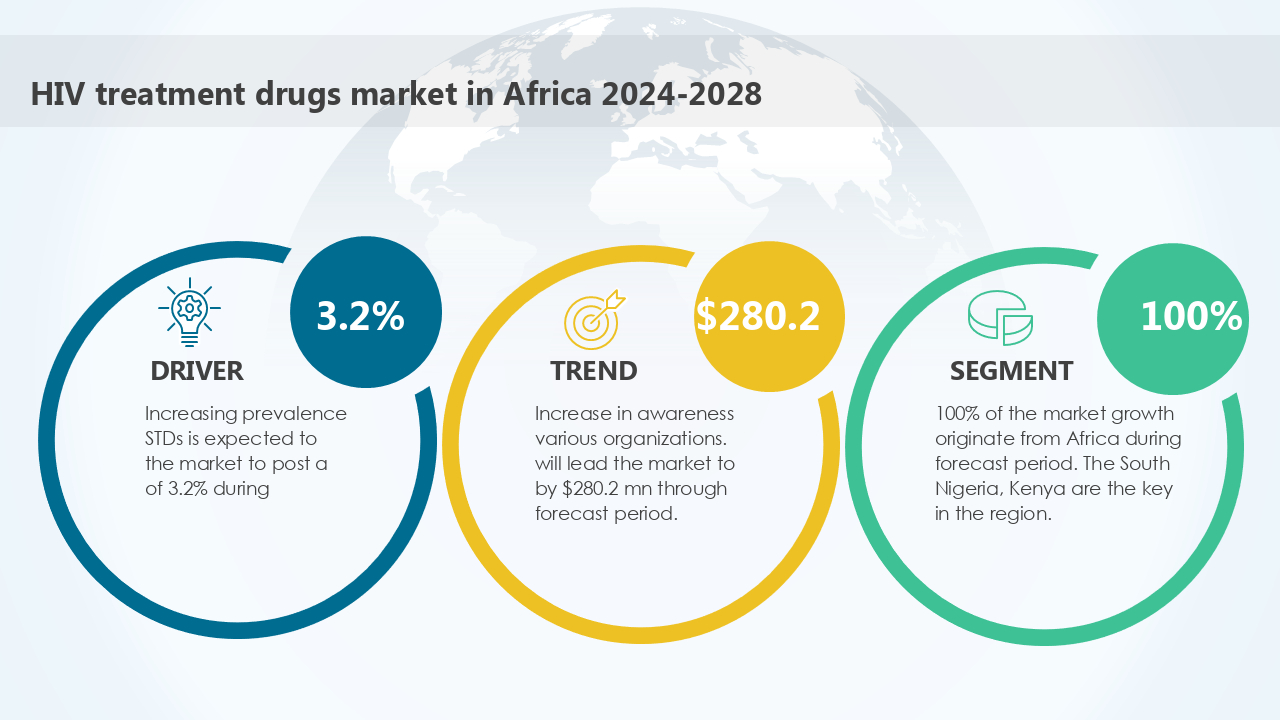 HIV treatment drugs market in Africa 2024-2028

3.2%

DRIVER

Increasing prevalence STDs is expected to the market to post a of 3.2% during

$280.2

TREND

Increase in awareness various organizations. will lead the market to by $280.2 mn through forecast period.

100%

SEGMENT

100% of the market growth originate from Africa during forecast period. The South Nigeria, Kenya are the key in the region.